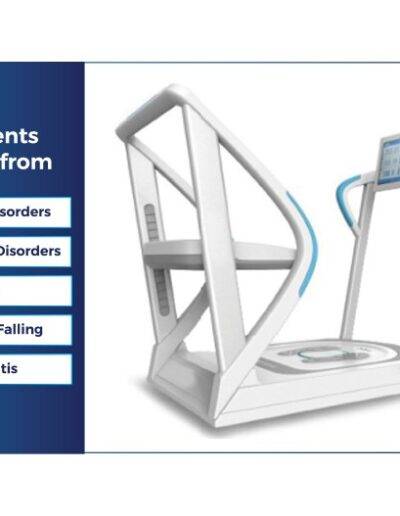 ents
from

sorders

Disorders

Falling

tis